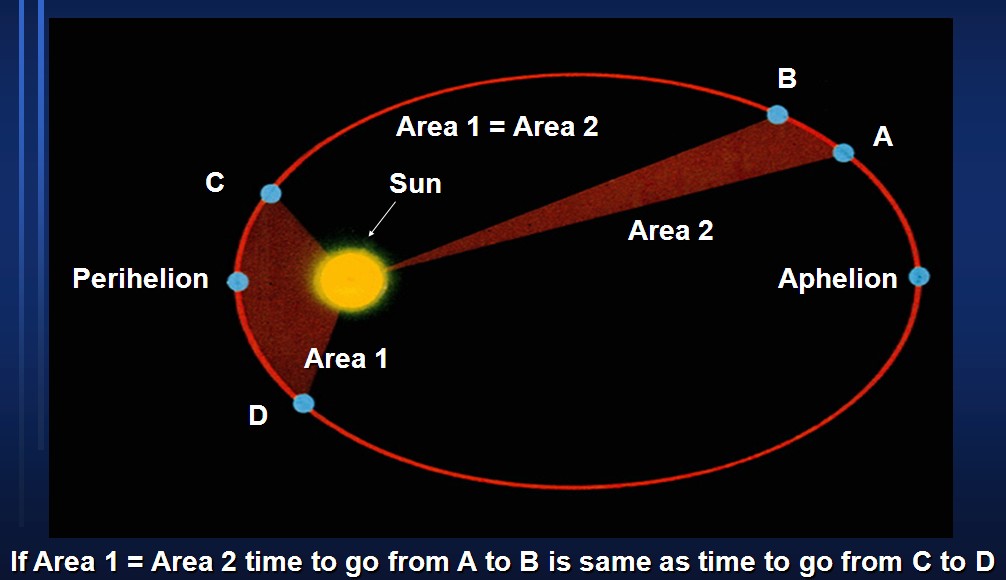 B

Area 1 = Area 2

A

C

Sun

Area 2

Perihelion

Aphelion

Area 1

D

If Area 1 = Area 2 time to go from A to B is same as time to go from C to D